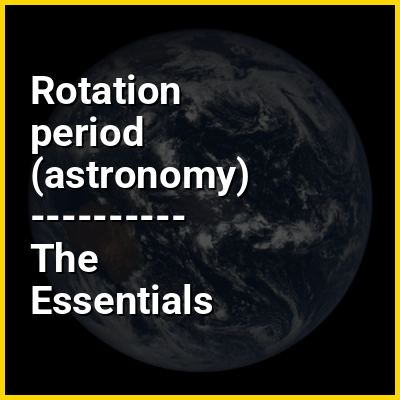 Rotation period (astronomy)

----------

The Essentials